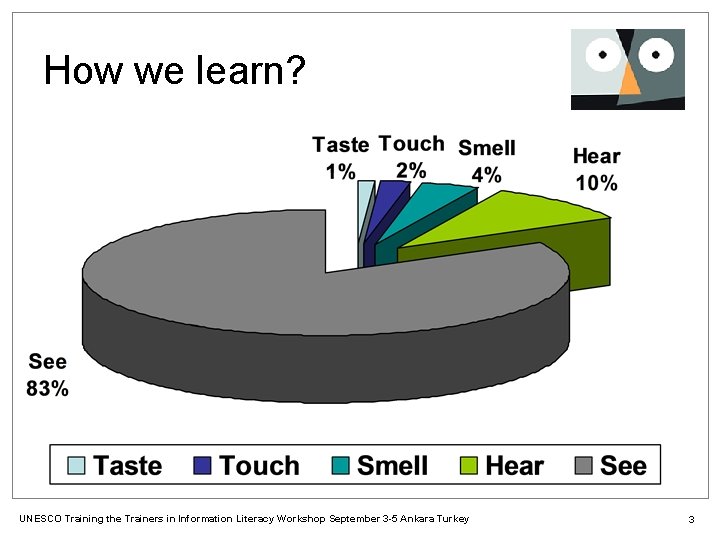 How we learn?

Taste 1%
Touch 2%
Smell 4%
Hear 10%
See 83%

Taste Touch Smell Hear See

UNESCO Training the Trainers in Information Literacy Workshop September 3-5 Ankara Turkey

3